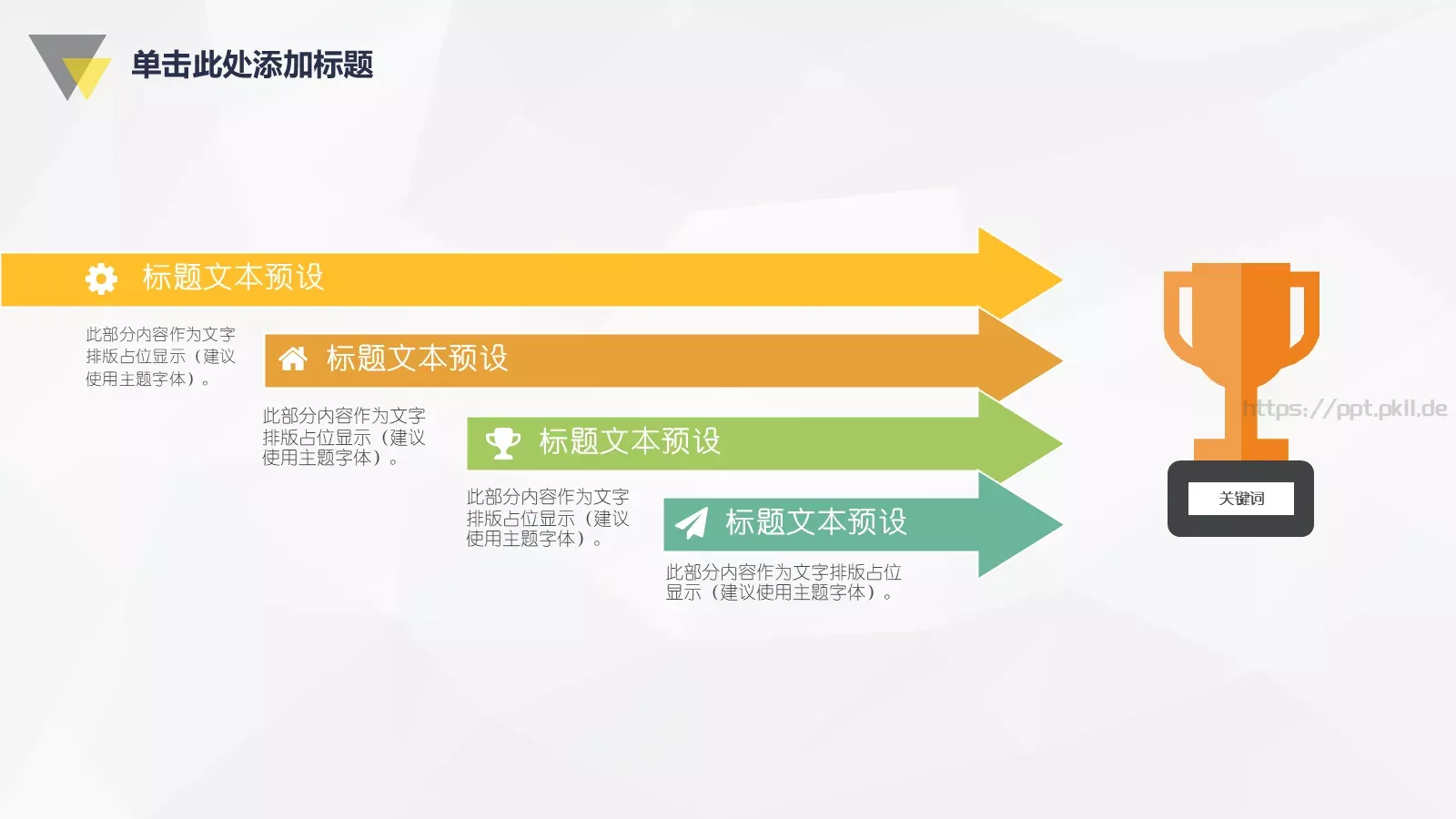 单击此处添加标题

标题文本预设

此部分内容作为文字排版占位显示（建议使用主题字体）。

标题文本预设

此部分内容作为文字排版占位显示（建议使用主题字体）。

标题文本预设

此部分内容作为文字排版占位显示（建议使用主题字体）。

标题文本预设

此部分内容作为文字排版占位显示（建议使用主题字体）。

https://ppt.pkll.de

关键词